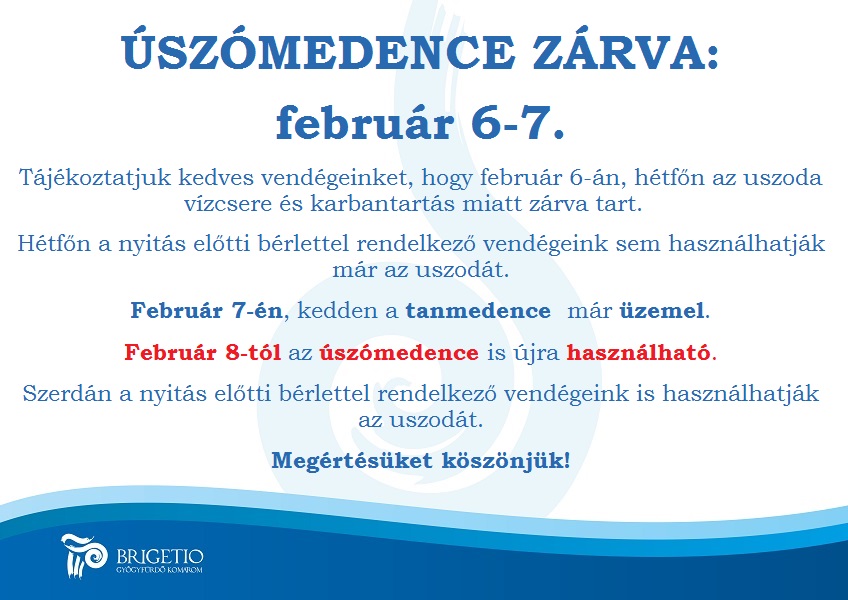 ÚSZÓMEDENCE ZÁRVA:

február 6-7.

Tájékoztatjuk kedves vendégeinket, hogy február 6-án, hétfőn az uszoda vízcsere és karbantartás miatt zárva tart.

Hétfőn a nyitás előtti bérlettel rendelkező vendégeink sem használhatják már az uszodát.

Február 7-én, kedden a tanmedence már üzemel.

Február 8-tól az úszómedence is újra használható.

Szerdán a nyitás előtti bérlettel rendelkező vendégeink is használhatják az uszodát.

Megértésüket köszönjük!

BRIGETIO
GYÓGYFÜRDŐ KOMÁROM